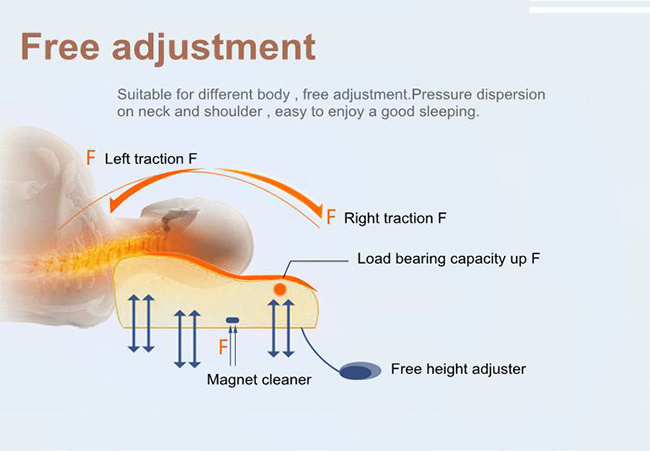 Free adjustment

Suitable for different body , free adjustment.Pressure dispersion on neck and shoulder , easy to enjoy a good sleeping.

F Left traction F

F Right traction F

Load bearing capacity up F

F

Magnet cleaner

Free height adjuster